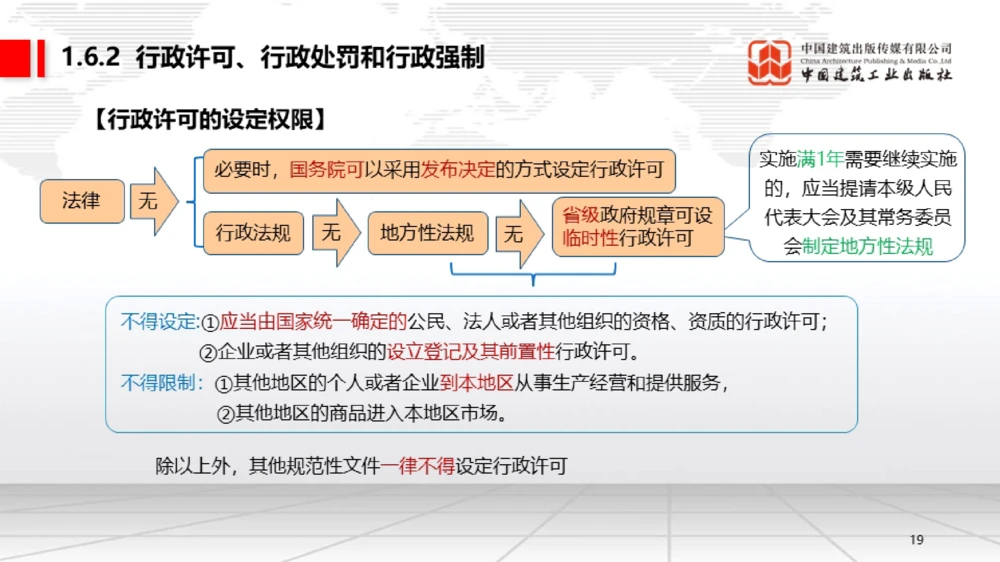 1.6.2 行政许可、行政处罚和行政强制

中国建筑出版传媒有限公司
China Architecture Publishing & Media Co.,Ltd
中国建筑工业出版社

【行政许可的设定权限】

法律

无

必要时，国务院可以采用发布决定的方式设定行政许可

行政法规

无

地方性法规

无

省级政府规章可设临时性行政许可

实施满1年需要继续实施的，应当提请本级人民代表大会及其常务委员会制定地方性法规

不得设定:①应当由国家统一确定的公民、法人或者其他组织的资格、资质的行政许可;
②企业或者其他组织的设立登记及其前置性行政许可。
不得限制：①其他地区的个人或者企业到本地区从事生产经营和提供服务，
②其他地区的商品进入本地区市场。

除以上外，其他规范性文件一律不得设定行政许可

19